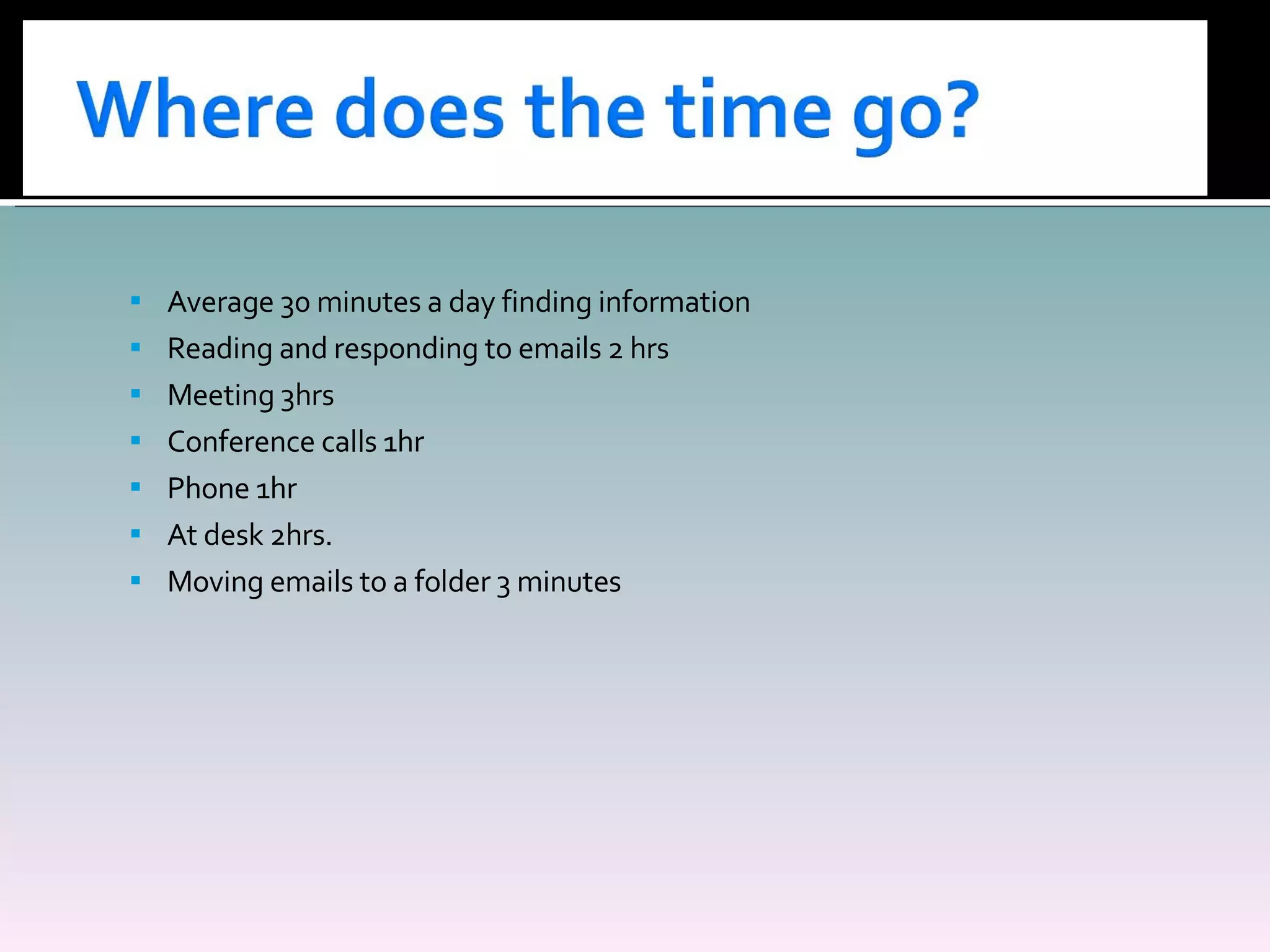 Where does the time go?

- Average 30 minutes a day finding information
- Reading and responding to emails 2 hrs
- Meeting 3hrs
- Conference calls 1hr
- Phone 1hr
- At desk 2hrs.
- Moving emails to a folder 3 minutes